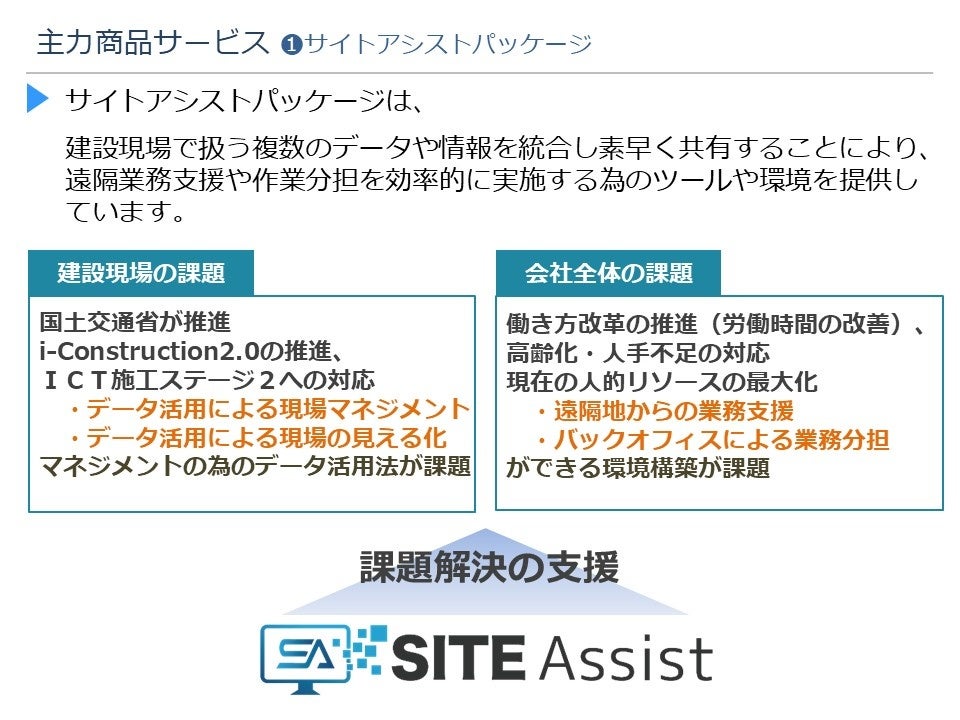 主力商品サービス ❶サイトアシストパッケージ

サイトアシストパッケージは、

建設現場で扱う複数のデータや情報を統合し素早く共有することにより、遠隔業務支援や作業分担を効率的に実施する為のツールや環境を提供しています。

建設現場の課題

国土交通省が推進
i-Construction2.0の推進、
ＩＣＴ施工ステージ２への対応
・データ活用による現場マネジメント
・データ活用による現場の見える化
マネジメントの為のデータ活用法が課題

会社全体の課題

働き方改革の推進（労働時間の改善）、
高齢化・人手不足の対応
現在の人的リソースの最大化
・遠隔地からの業務支援
・バックオフィスによる業務分担
ができる環境構築が課題

課題解決の支援

SA SITE Assist